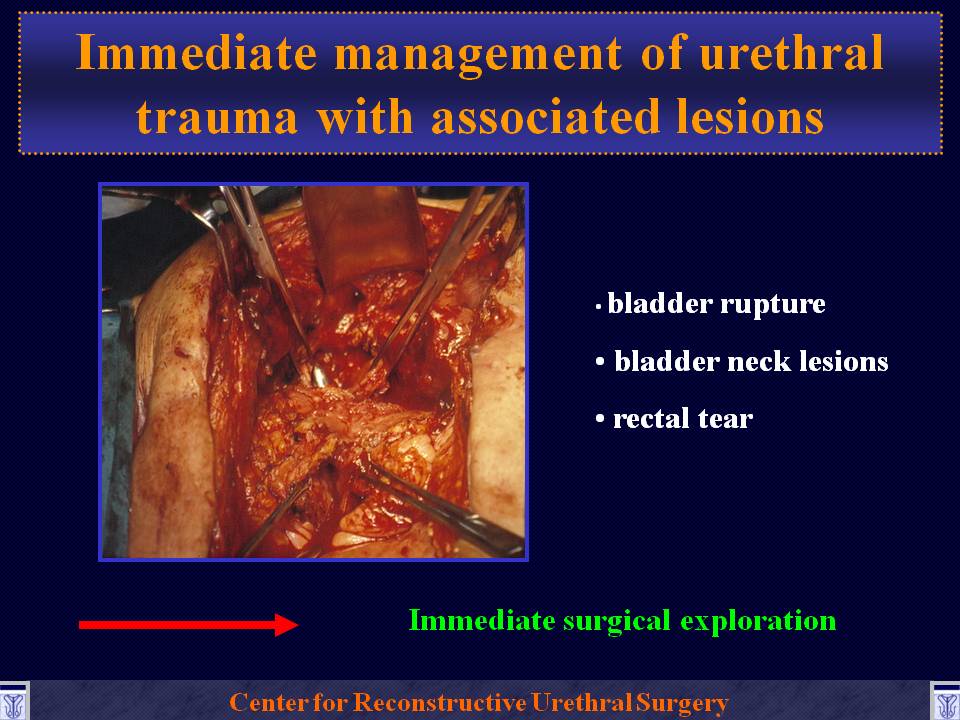 Immediate management of urethral trauma with associated lesions

• bladder rupture

• bladder neck lesions

• rectal tear

Immediate surgical exploration

Center for Reconstructive Urethral Surgery